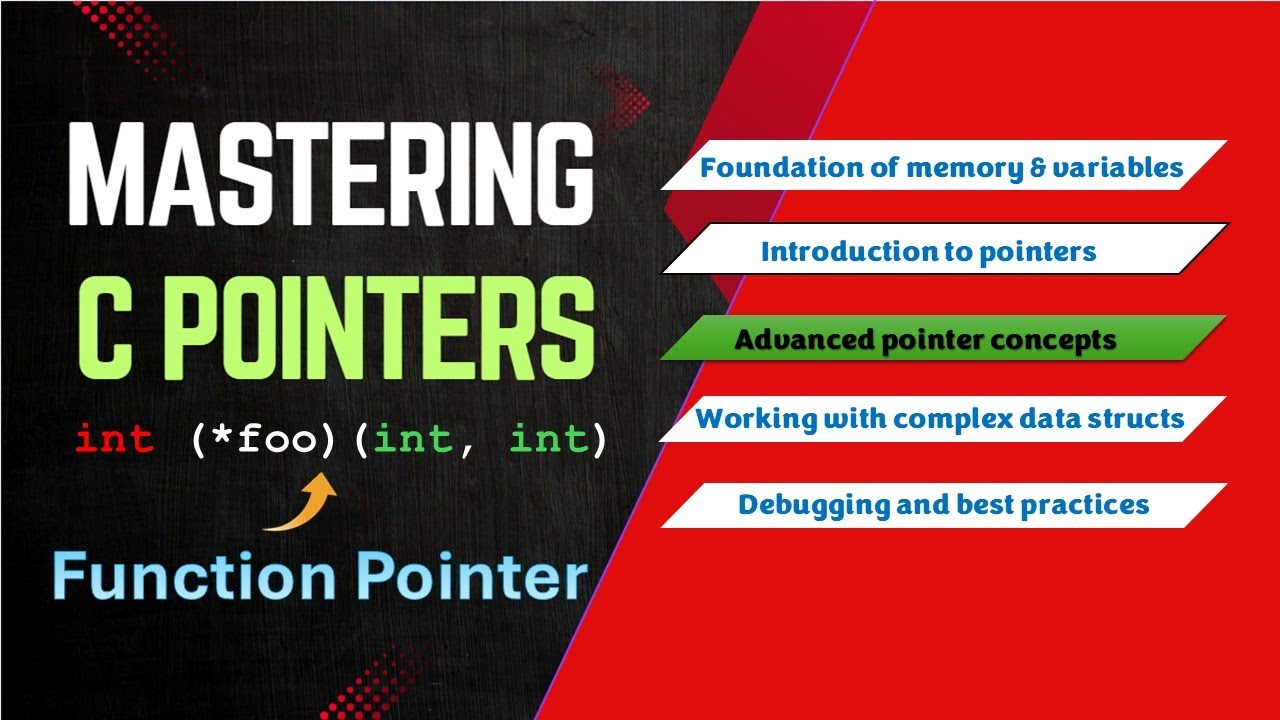 MASTERING
C POINTERS

int (*foo)(int, int)

Function Pointer

Foundation of memory & variables

Introduction to pointers

Advanced pointer concepts

Working with complex data structs

Debugging and best practices